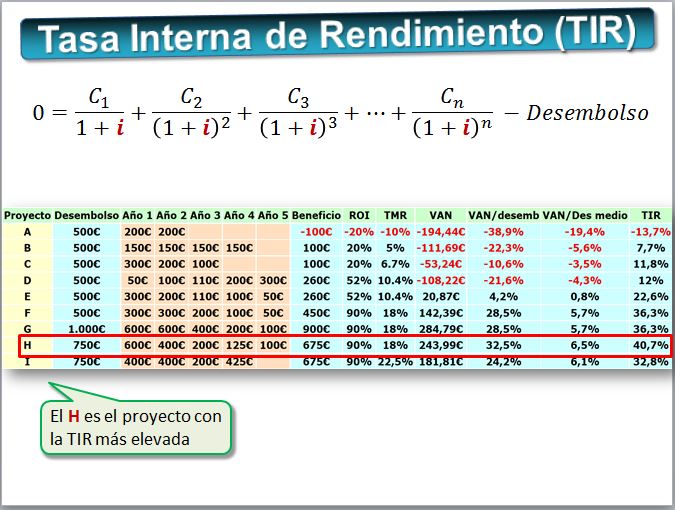 Tasa Interna de Rendimiento (TIR)

$0 = \frac{C_1}{1+i} + \frac{C_2}{(1+i)^2} + \frac{C_3}{(1+i)^3} + \cdots + \frac{C_n}{(1+i)^n} - Desembolso$

| Proyecto | Desembolso | Año 1 | Año 2 | Año 3 | Año 4 | Año 5 | Beneficio | ROI | TMR | VAN | VAN/desemb | VAN/Des medio | TIR |
|---|---|---|---|---|---|---|---|---|---|---|---|---|---|
| A | 500€ | 200€ | 200€ | | | | -100€ | -20% | -10% | -194,44€ | -38,9% | -19,4% | -13,7% |
| B | 500€ | 150€ | 150€ | 150€ | 150€ | | 100€ | 20% | 5% | -111,69€ | -22,3% | -5,6% | 7,7% |
| C | 500€ | 300€ | 200€ | 100€ | | | 100€ | 20% | 6.7% | -53,24€ | -10,6% | -3,5% | 11,8% |
| D | 500€ | 50€ | 100€ | 110€ | 200€ | 300€ | 260€ | 52% | 10.4% | -108,22€ | -21,6% | -4,3% | 12% |
| E | 500€ | 300€ | 200€ | 110€ | 100€ | 50€ | 260€ | 52% | 10.4% | 20,87€ | 4,2% | 0,8% | 22,6% |
| F | 500€ | 300€ | 300€ | 200€ | 100€ | 50€ | 450€ | 90% | 18% | 142,39€ | 28,5% | 5,7% | 36,3% |
| G | 1.000€ | 600€ | 600€ | 400€ | 200€ | 100€ | 900€ | 90% | 18% | 284,79€ | 28,5% | 5,7% | 36,3% |
| H | 750€ | 600€ | 400€ | 200€ | 125€ | 100€ | 675€ | 90% | 18% | 243,99€ | 32,5% | 6,5% | 40,7% |
| I | 750€ | 400€ | 400€ | 200€ | 425€ | | 675€ | 90% | 22,5% | 181,81€ | 24,2% | 6,1% | 32,8% |

El H es el proyecto con la TIR más elevada